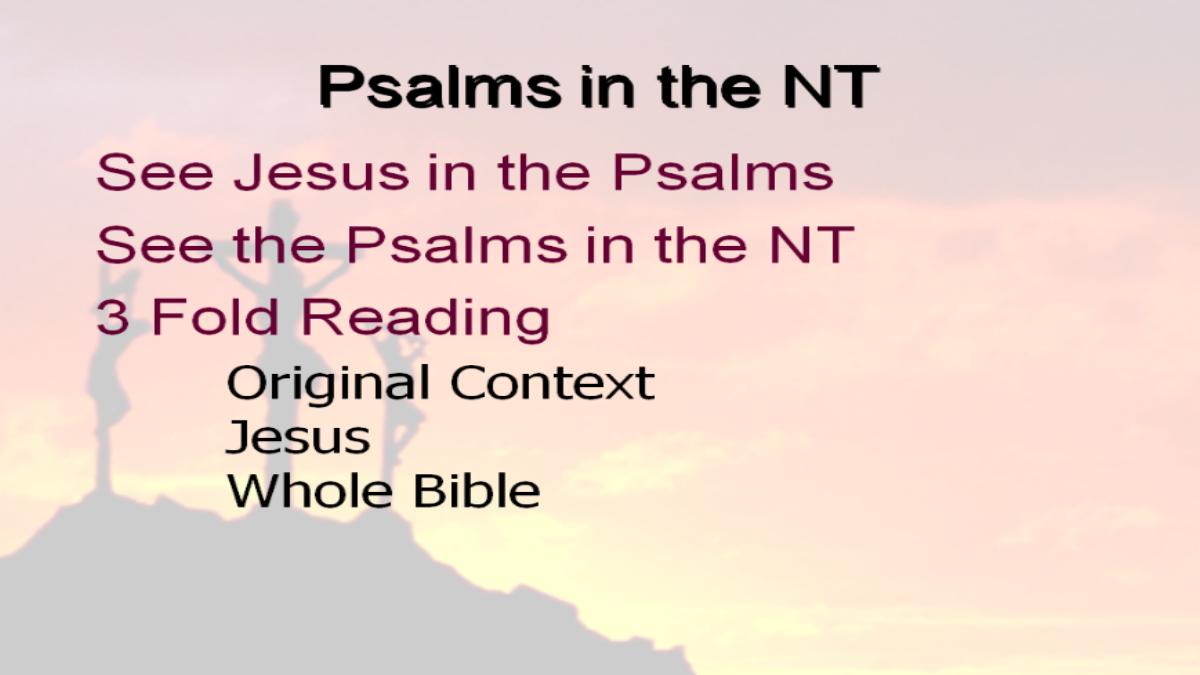 Psalms in the NT

See Jesus in the Psalms

See the Psalms in the NT

3 Fold Reading

Original Context
Jesus
Whole Bible